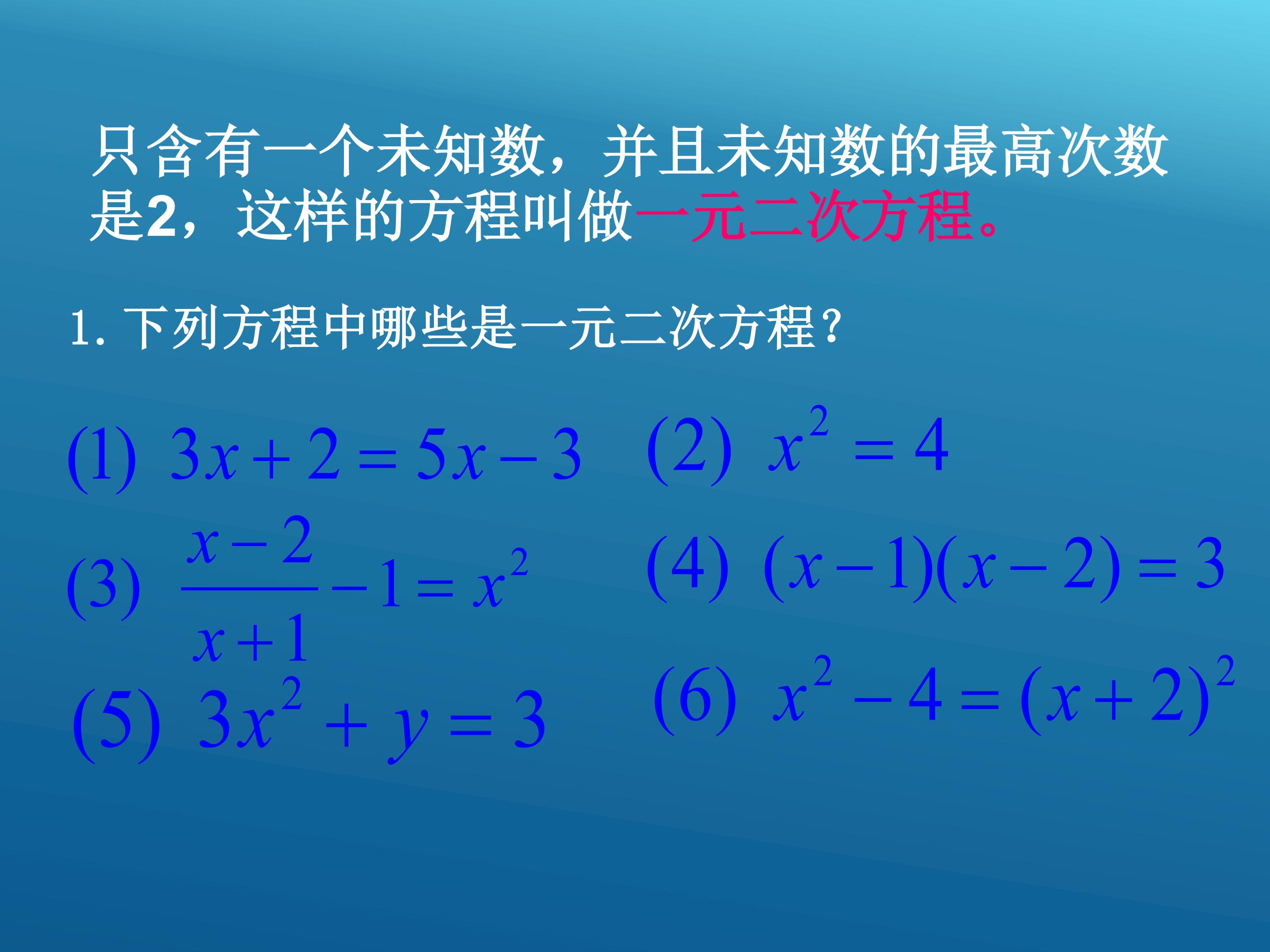 只含有一个未知数，并且未知数的最高次数是2，这样的方程叫做一元二次方程。

1. 下列方程中哪些是一元二次方程？

(1) $3x+2=5x-3$

(2) $x^2=4$

(3) $\frac{x-2}{x+1}-1=x^2$

(4) $(x-1)(x-2)=3$

(5) $3x^2+y=3$

(6) $x^2-4=(x+2)^2$